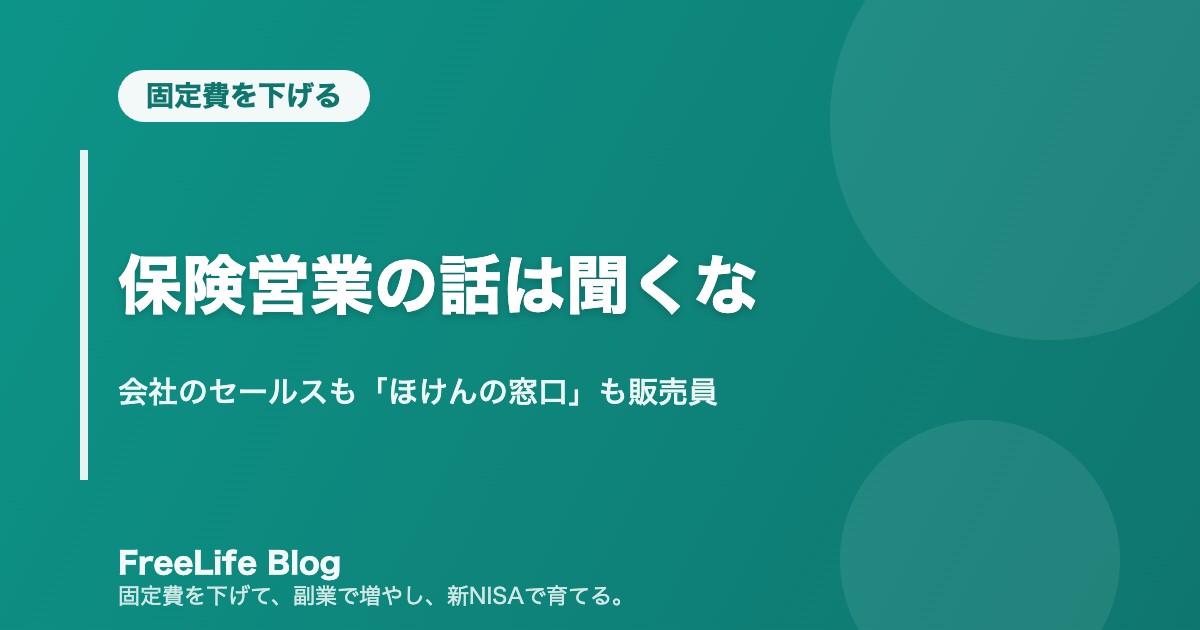 固定費を下げる

保険営業の話は聞くな

会社のセールスも「ほけんの窓口」も販売員

FreeLife Blog
固定費を下げて、副業で増やし、新NISAで育てる。